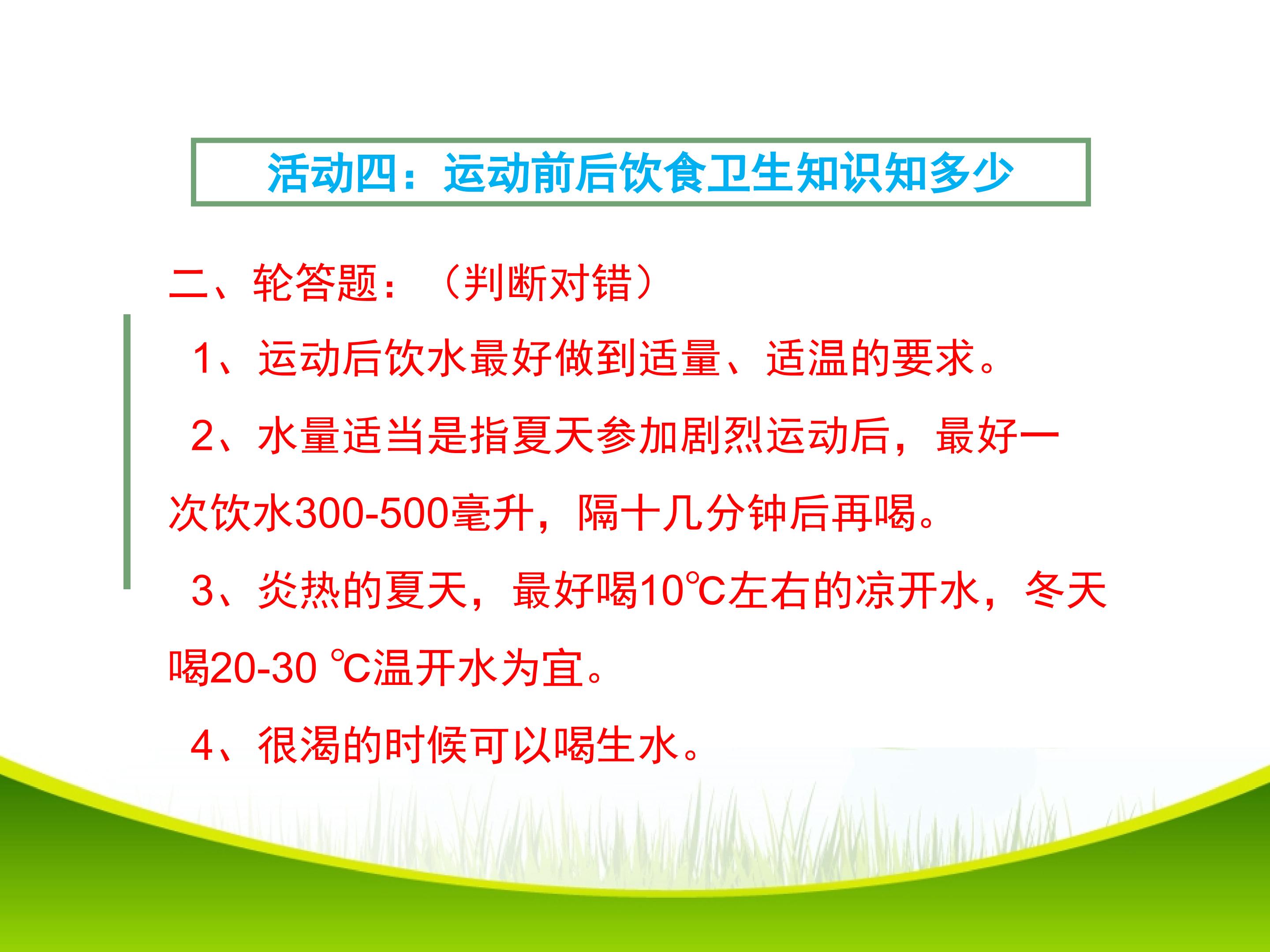 活动四：运动前后饮食卫生知识知多少

二、轮答题：（判断对错）

1、运动后饮水最好做到适量、适温的要求。

2、水量适当是指夏天参加剧烈运动后，最好一次饮水300-500毫升，隔十几分钟后再喝。

3、炎热的夏天，最好喝10℃左右的凉开水，冬天喝20-30 ℃温开水为宜。

4、很渴的时候可以喝生水。